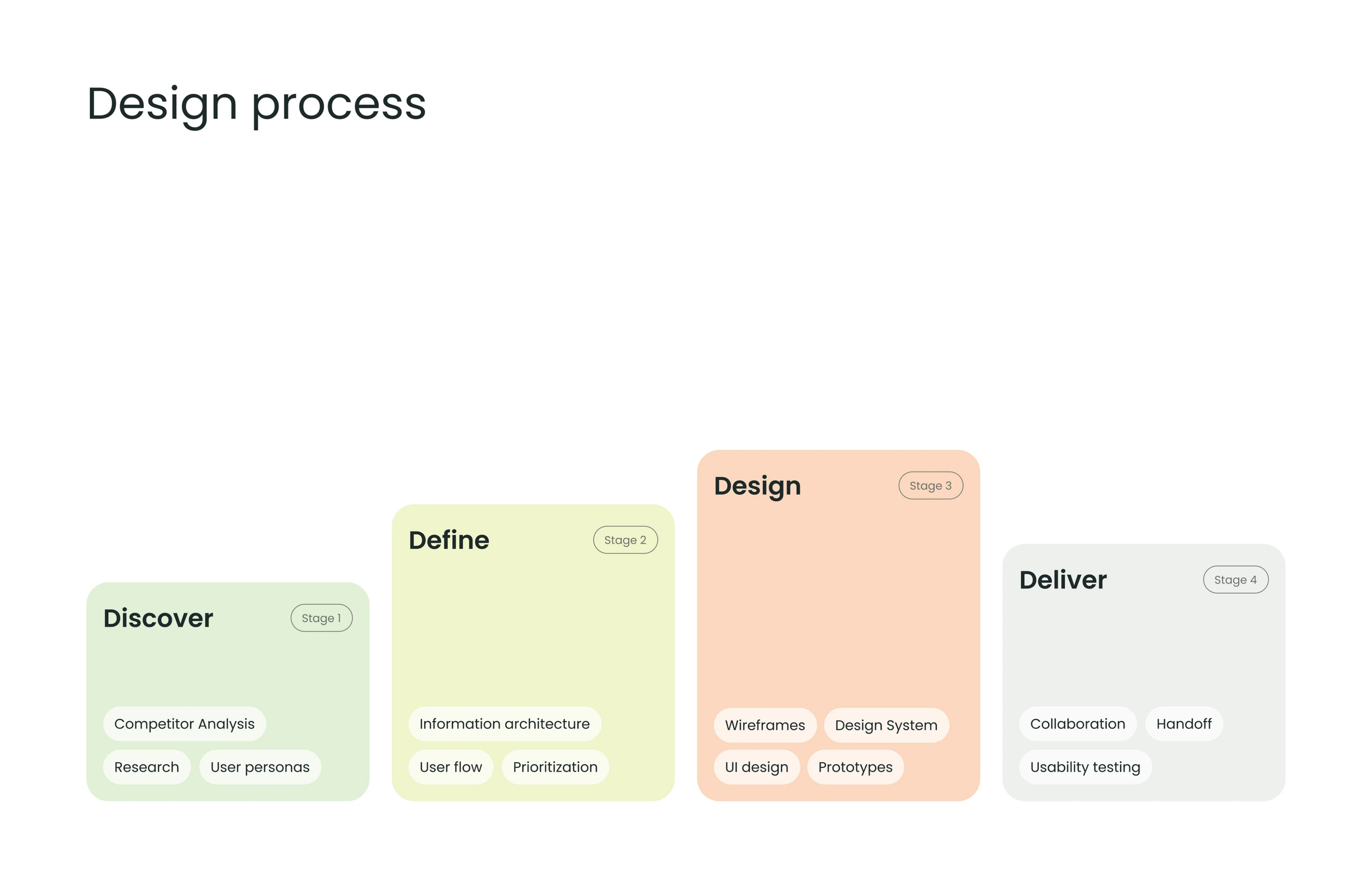 Design process

Discover
Stage 1
Competitor Analysis
Research
User personas

Define
Stage 2
Information architecture
User flow
Prioritization

Design
Stage 3
Wireframes
Design System
UI design
Prototypes

Deliver
Stage 4
Collaboration
Handoff
Usability testing